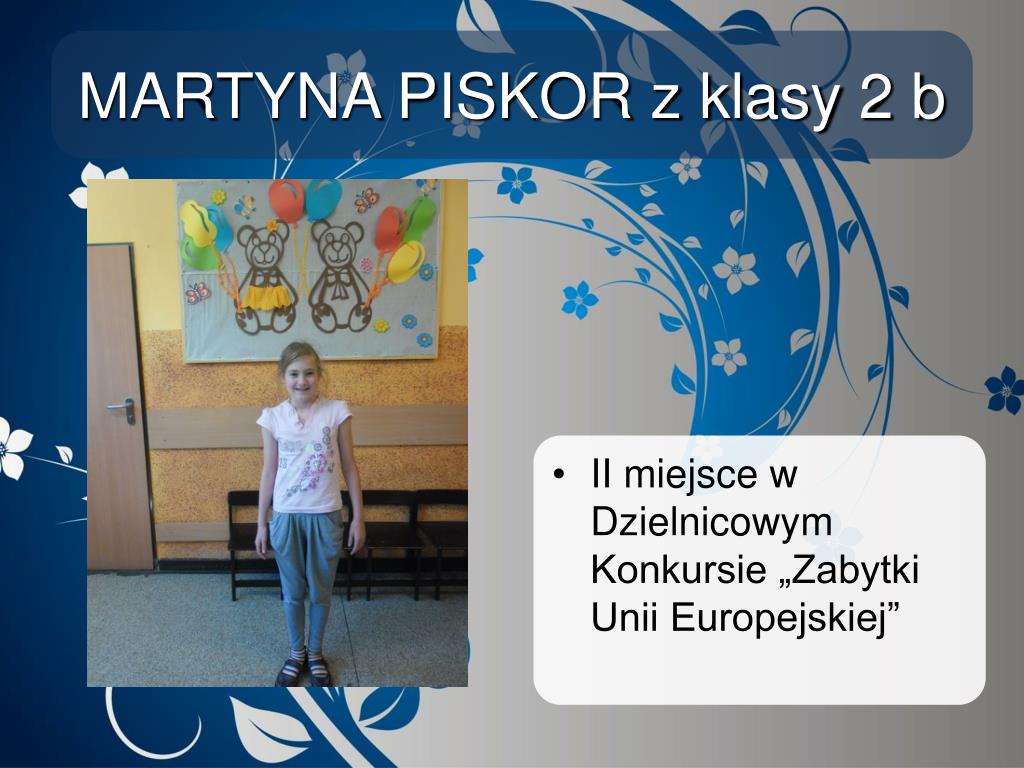 MARTYNA PISKOR z klasy 2 b

• II miejsce w Dzielnicowym Konkursie „Zabytki Unii Europejskiej”